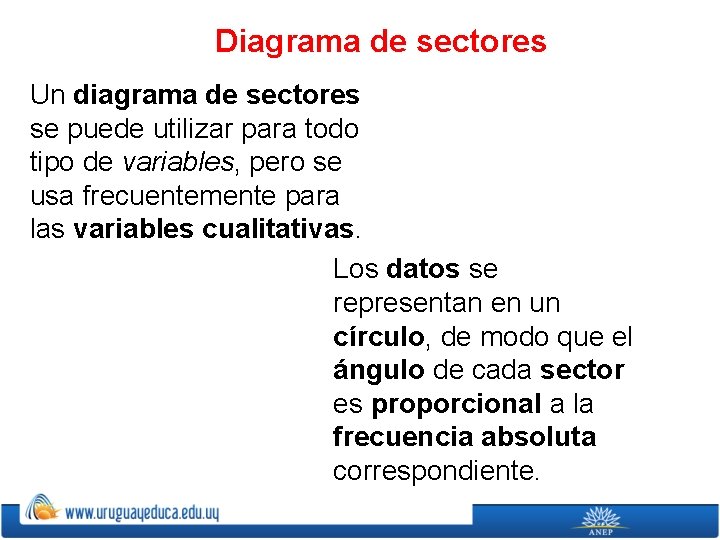 Diagrama de sectores

Un diagrama de sectores se puede utilizar para todo tipo de variables, pero se usa frecuentemente para las variables cualitativas.

Los datos se representan en un círculo, de modo que el ángulo de cada sector es proporcional a la frecuencia absoluta correspondiente.

www.uruguayeduca.edu.uy

ANEP